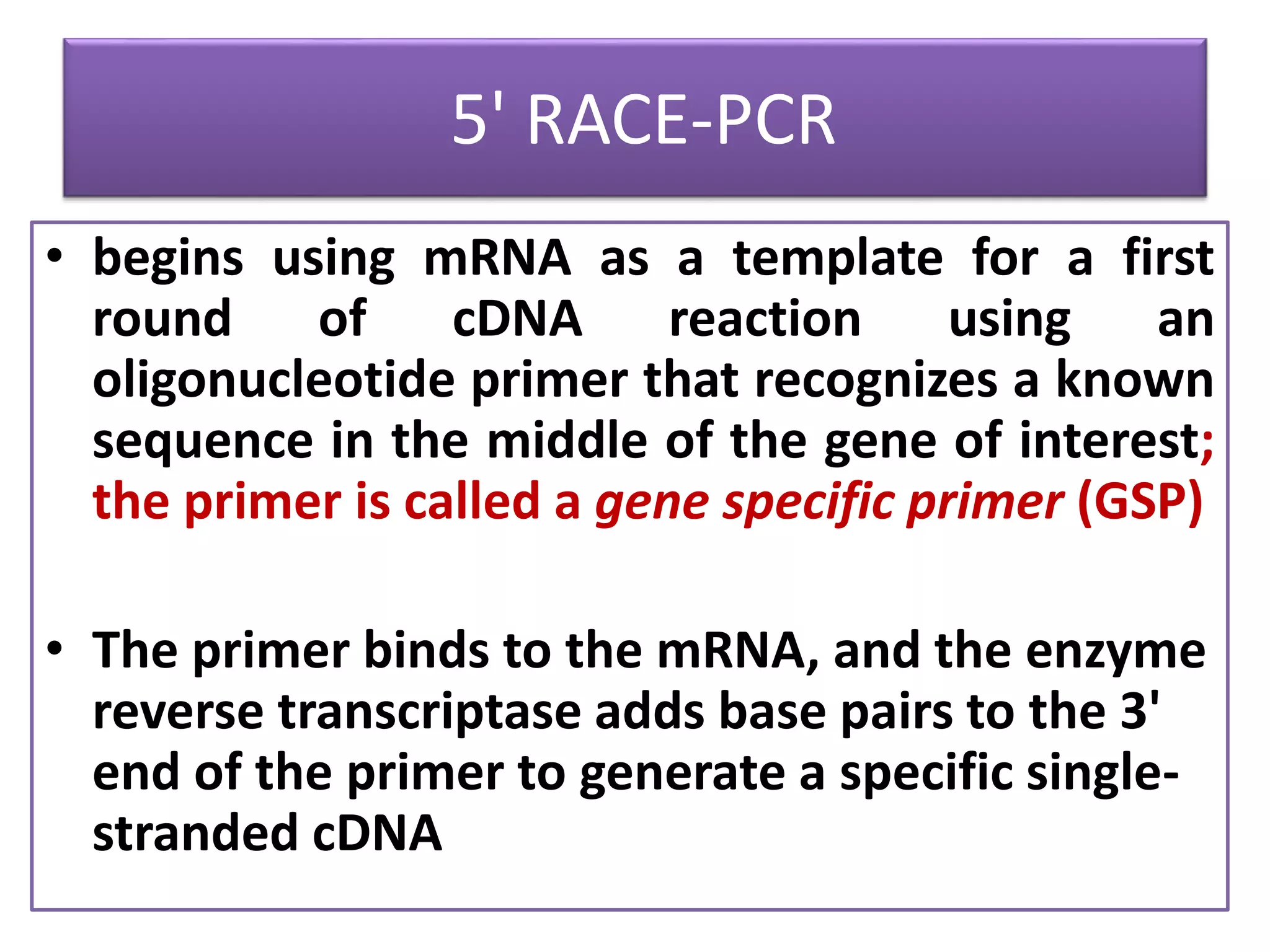 5' RACE-PCR

• begins using mRNA as a template for a first round of cDNA reaction using an oligonucleotide primer that recognizes a known sequence in the middle of the gene of interest; the primer is called a gene specific primer (GSP)

• The primer binds to the mRNA, and the enzyme reverse transcriptase adds base pairs to the 3' end of the primer to generate a specific single-stranded cDNA